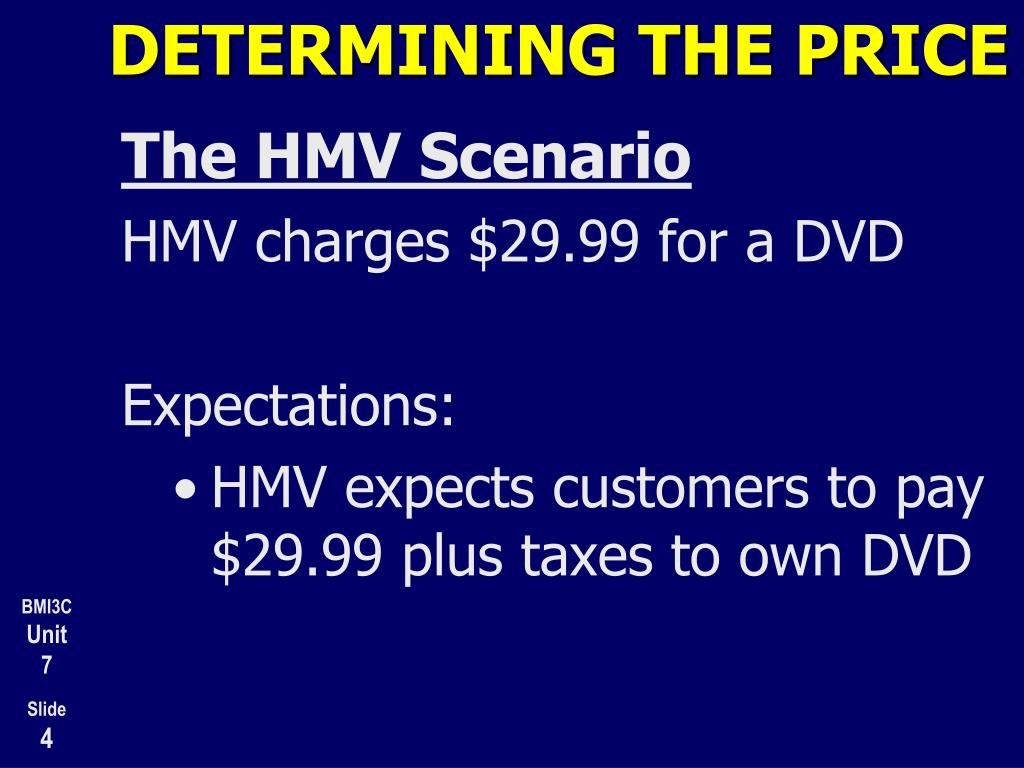 DETERMINING THE PRICE

The HMV Scenario

HMV charges \$29.99 for a DVD

Expectations:

• HMV expects customers to pay \$29.99 plus taxes to own DVD

BMI3C
Unit
7

Slide
4